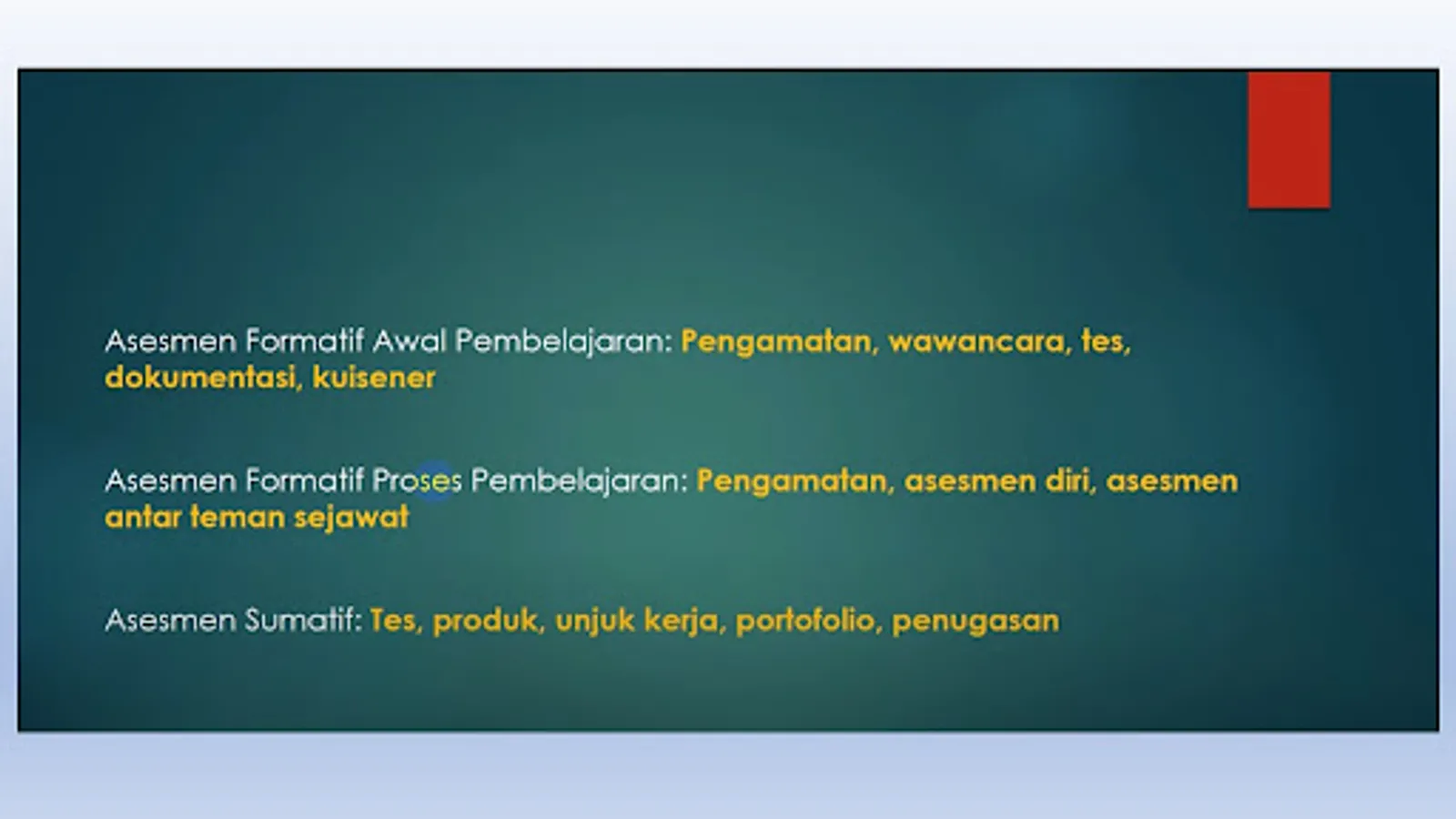 Asesmen Formatif Awal Pembelajaran: Pengamatan, wawancara, tes, dokumentasi, kuisener

Asesmen Formatif Proses Pembelajaran: Pengamatan, asesmen diri, asesmen antar teman sejawat

Asesmen Sumatif: Tes, produk, unjuk kerja, portofolio, penugasan